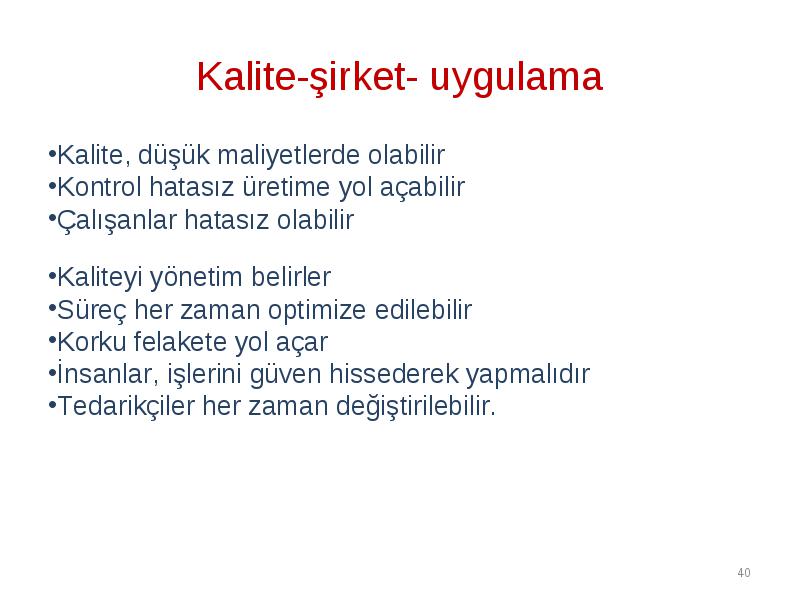 Kalite-şirket- uygulama

•Kalite, düşük maliyetlerde olabilir
•Kontrol hatasız üretime yol açabilir
•Çalışanlar hatasız olabilir

•Kaliteyi yönetim belirler
•Süreç her zaman optimize edilebilir
•Korku felakete yol açar
•İnsanlar, işlerini güven hissederek yapmalıdır
•Tedarikçiler her zaman değiştirilebilir.

40